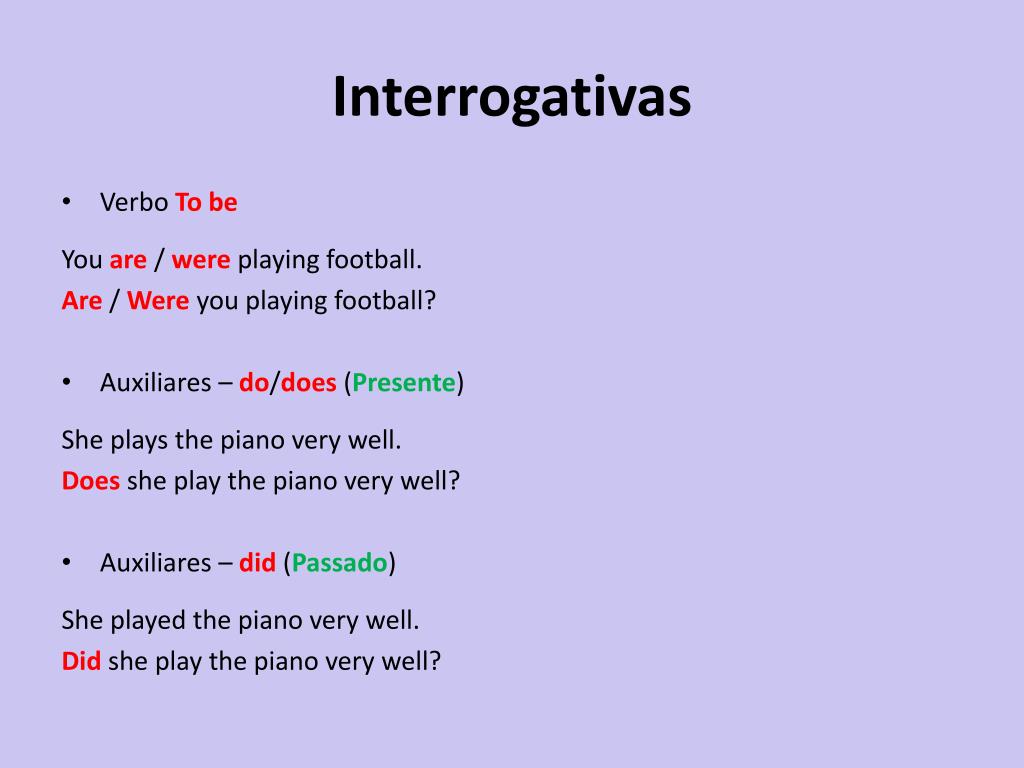 Interrogativas

• Verbo To be

You are / were playing football.
Are / Were you playing football?

• Auxiliares – do/does (Presente)

She plays the piano very well.
Does she play the piano very well?

• Auxiliares – did (Passado)

She played the piano very well.
Did she play the piano very well?